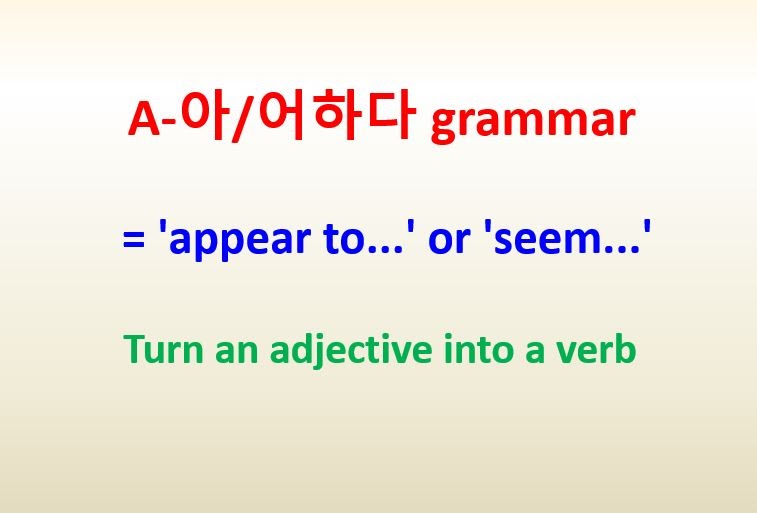 A-아/어하다 grammar

= 'appear to...' or 'seem...'

Turn an adjective into a verb